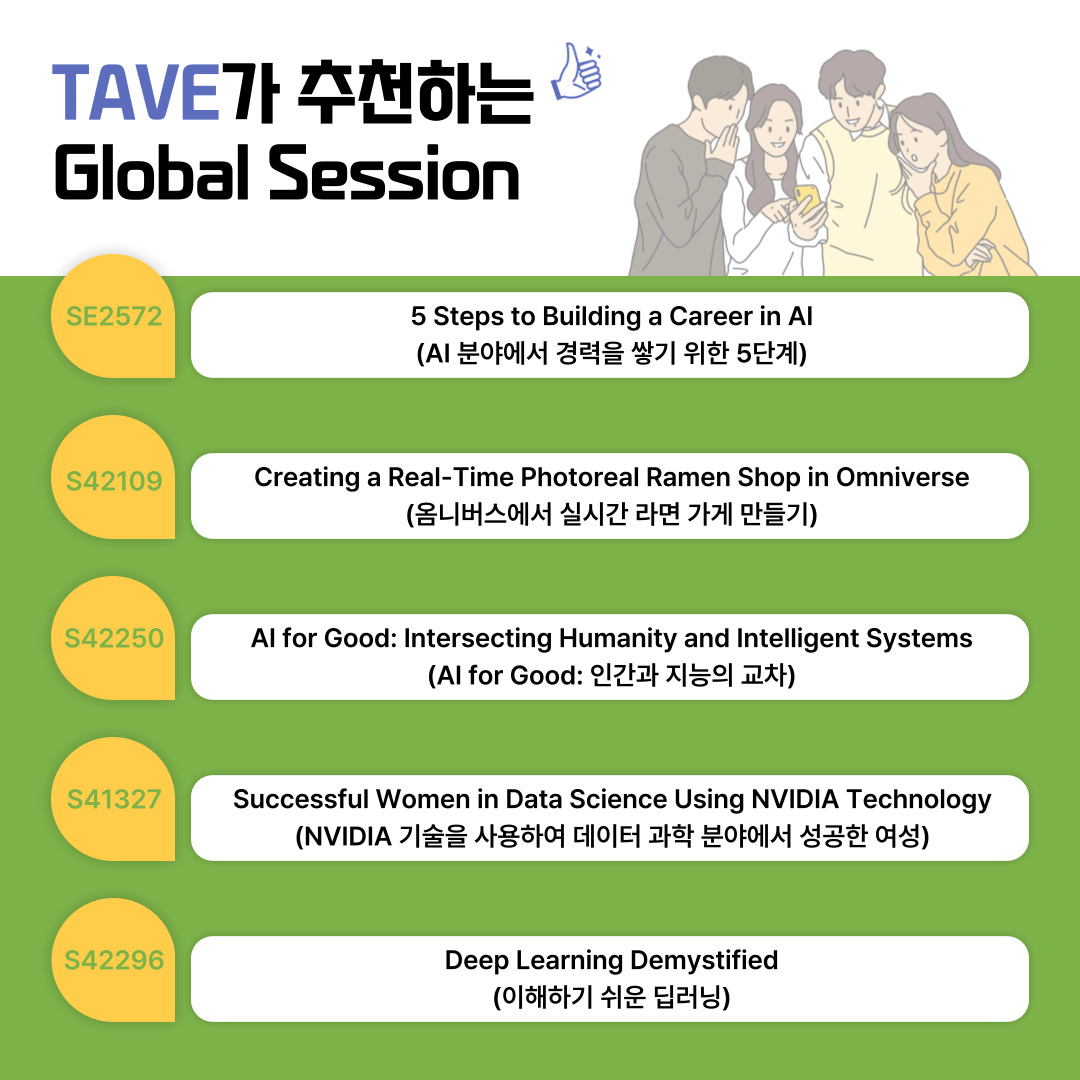 TAVE가 추천하는
Global Session

SE2572
5 Steps to Building a Career in AI
(AI 분야에서 경력을 쌓기 위한 5단계)

S42109
Creating a Real-Time Photoreal Ramen Shop in Omniverse
(옴니버스에서 실시간 라면 가게 만들기)

S42250
AI for Good: Intersecting Humanity and Intelligent Systems
(AI for Good: 인간과 지능의 교차)

S41327
Successful Women in Data Science Using NVIDIA Technology
(NVIDIA 기술을 사용하여 데이터 과학 분야에서 성공한 여성)

S42296
Deep Learning Demystified
(이해하기 쉬운 딥러닝)